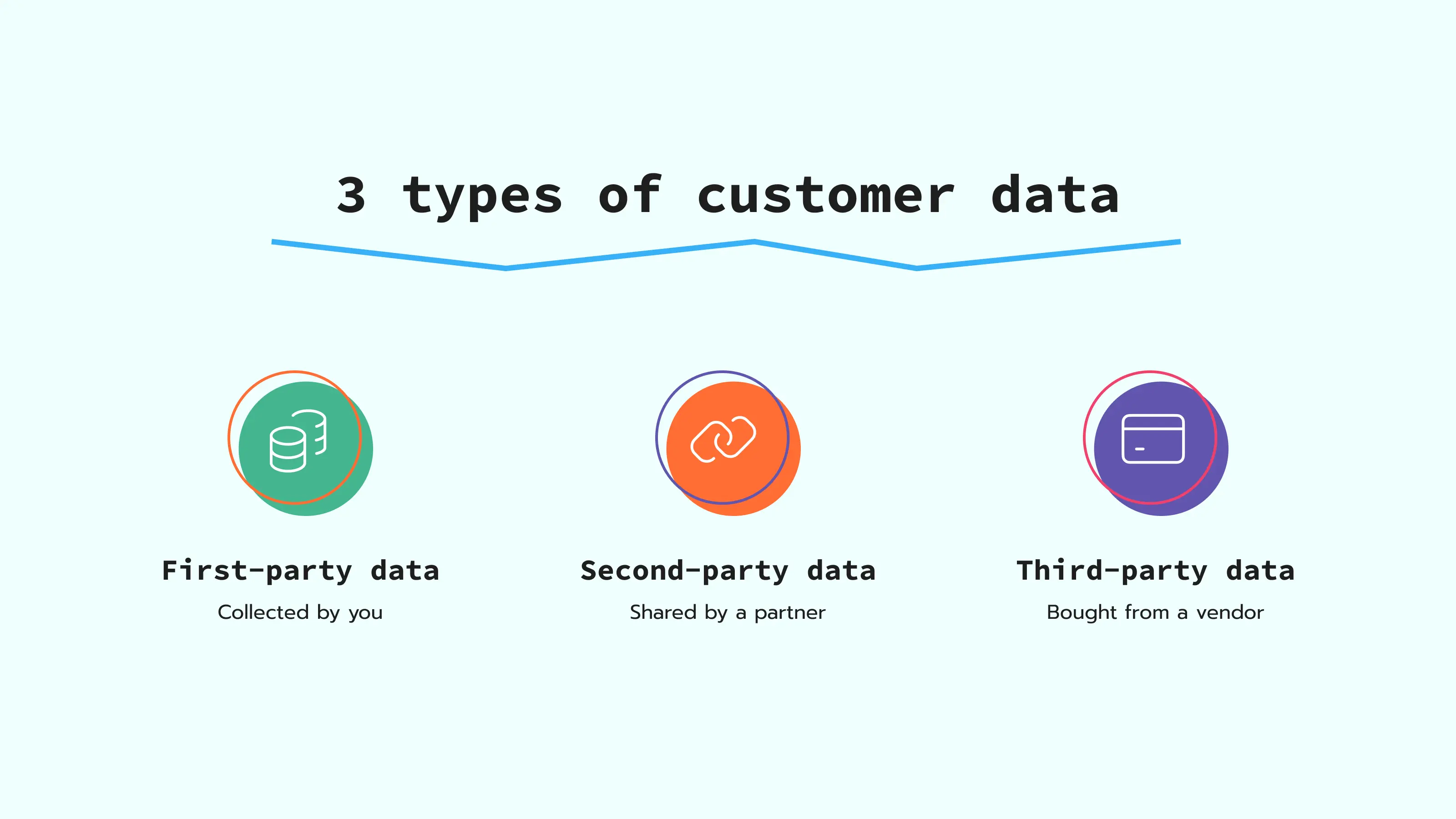 3 types of customer data

First-party data

Collected by you

Second-party data

Shared by a partner

Third-party data

Bought from a vendor